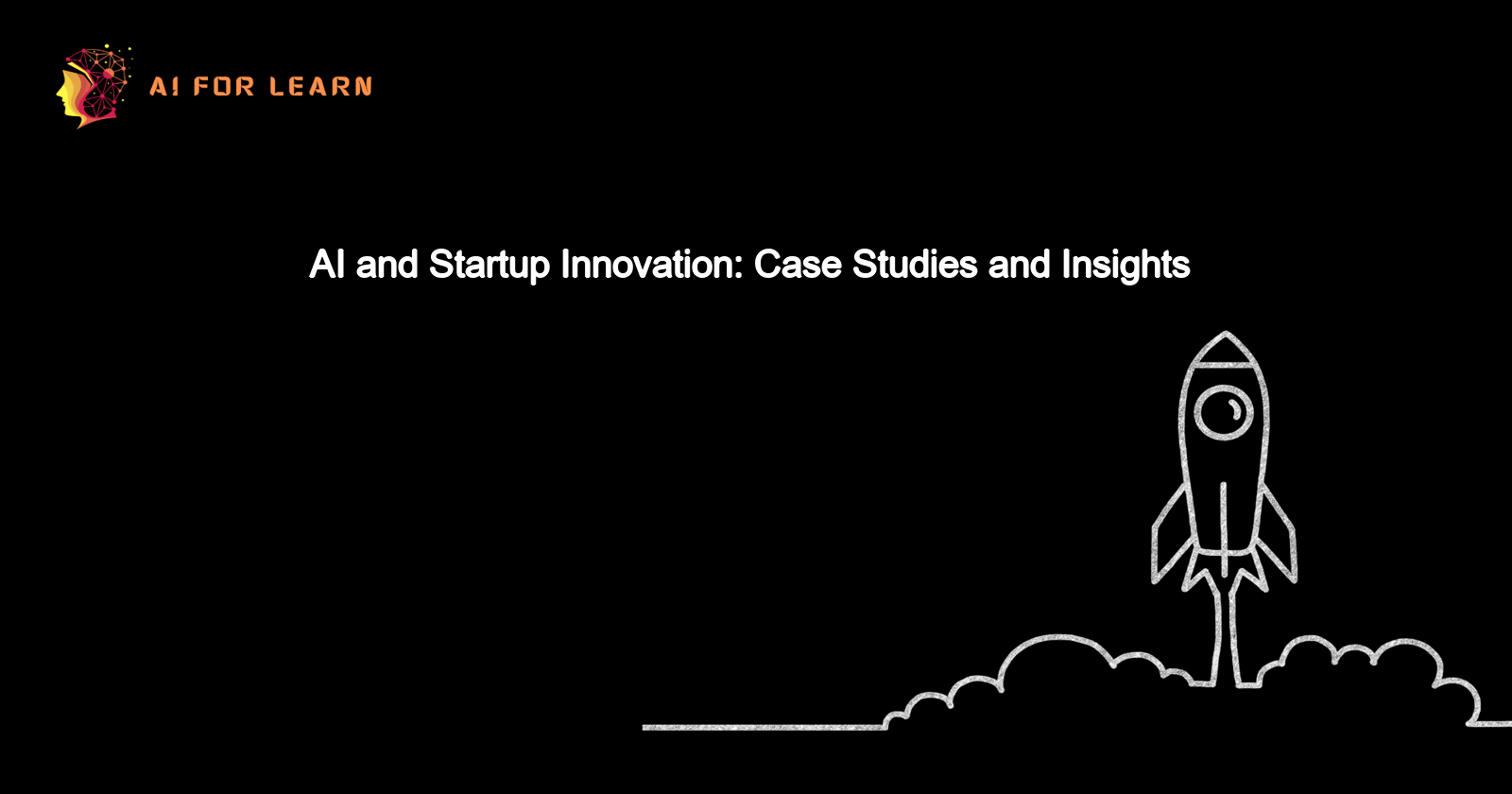 AI FOR LEARN

AI and Startup Innovation: Case Studies and Insights